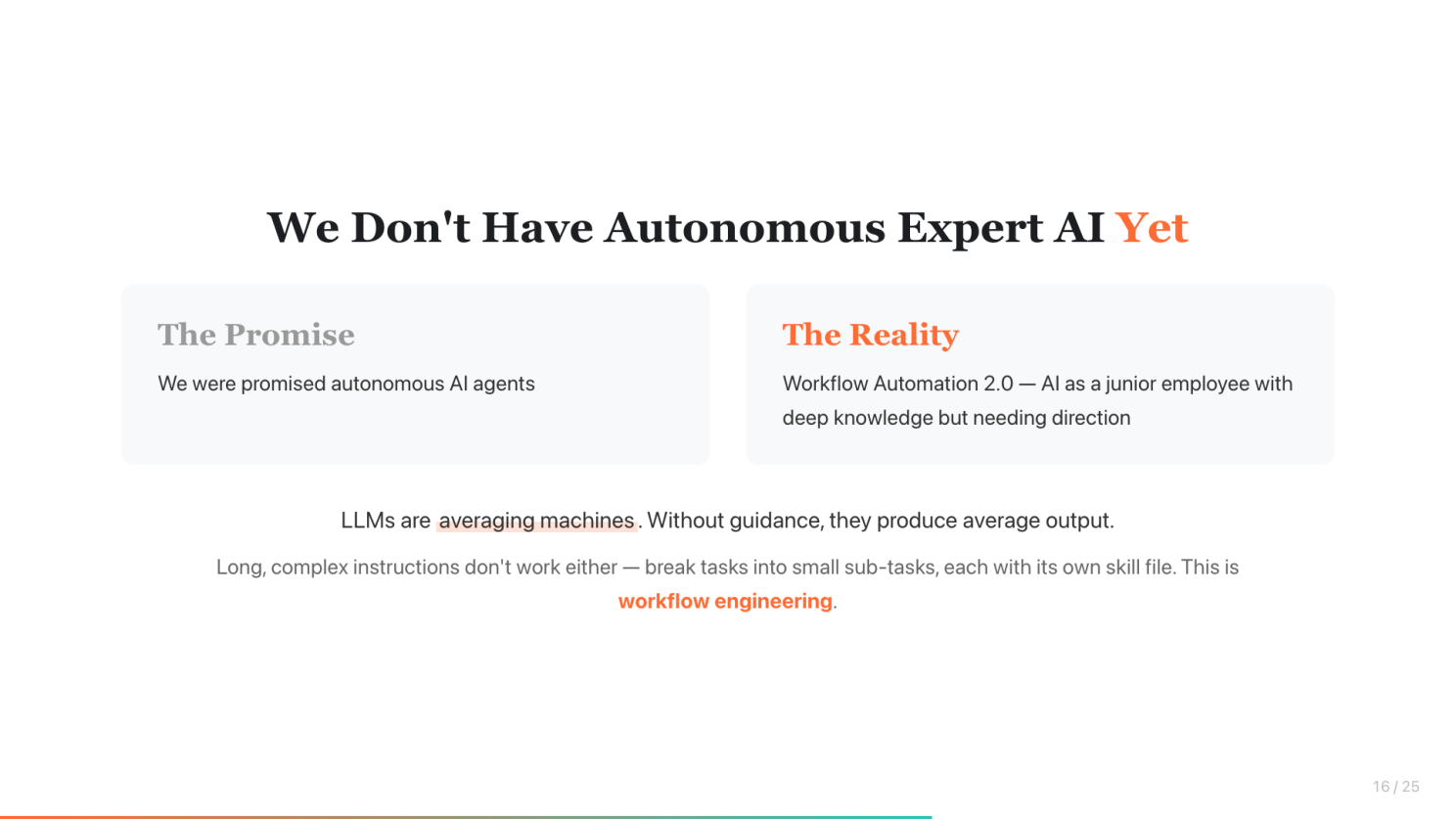 We Don't Have Autonomous Expert AI Yet

The Promise

We were promised autonomous AI agents

The Reality

Workflow Automation 2.0 — AI as a junior employee with deep knowledge but needing direction

LLMs are averaging machines. Without guidance, they produce average output.

Long, complex instructions don't work either — break tasks into small sub-tasks, each with its own skill file. This is workflow engineering.

16 / 25